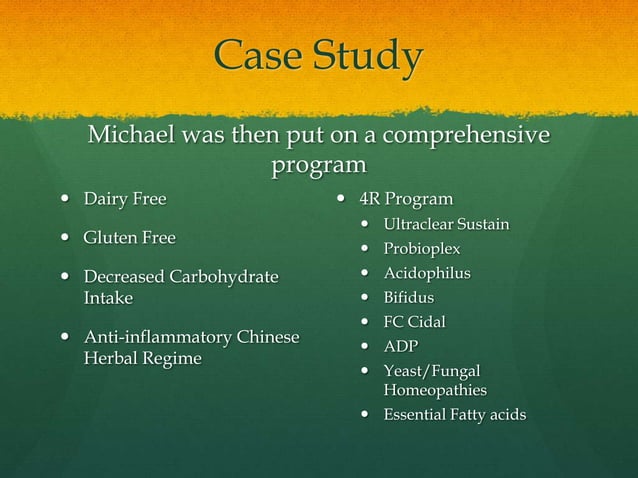 Case Study

Michael was then put on a comprehensive program

- Dairy Free
- Gluten Free
- Decreased Carbohydrate Intake
- Anti-inflammatory Chinese Herbal Regime

- 4R Program
  - Ultraclear Sustain
  - Probioplex
  - Acidophilus
  - Bifidus
  - FC Cidal
  - ADP
  - Yeast/Fungal Homeopathies
  - Essential Fatty acids